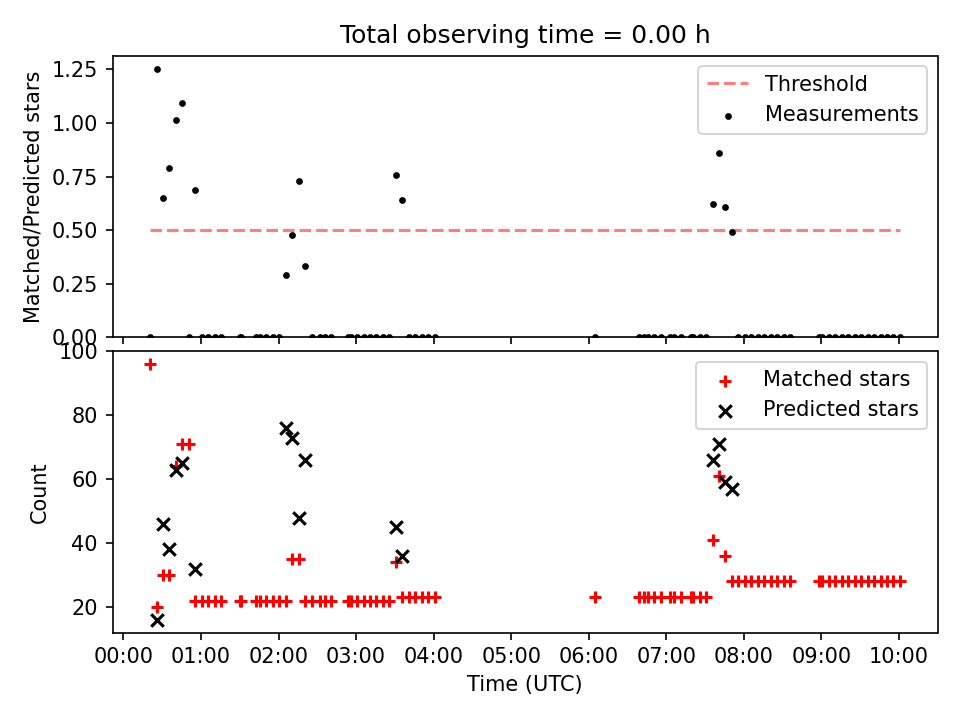 Total observing time = 0.00 h

Matched/Predicted stars

1.25
1.00
0.75
0.50
0.25
0.00

Threshold
Measurements

Count

100
80
60
40
20

Matched stars
Predicted stars

00:00 01:00 02:00 03:00 04:00 05:00 06:00 07:00 08:00 09:00 10:00

Time (UTC)